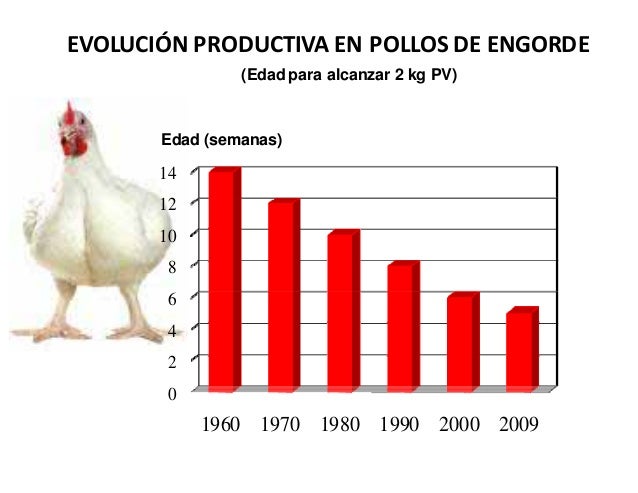 EVOLUCIÓN PRODUCTIVA EN POLLOS DE ENGORDE

(Edad para alcanzar 2 kg PV)

Edad (semanas)

14
12
10
8
6
4
2
0

1960 1970 1980 1990 2000 2009